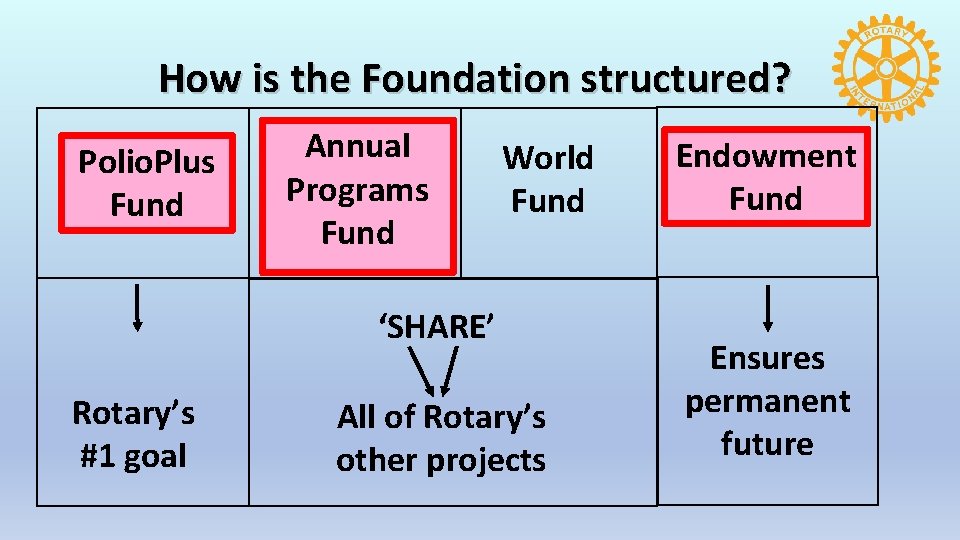 How is the Foundation structured?

ROTARY INTERNATIONAL

PolioPlus Fund

Annual Programs Fund

World Fund

Endowment Fund

Rotary's #1 goal

'SHARE'

All of Rotary's other projects

Ensures permanent future